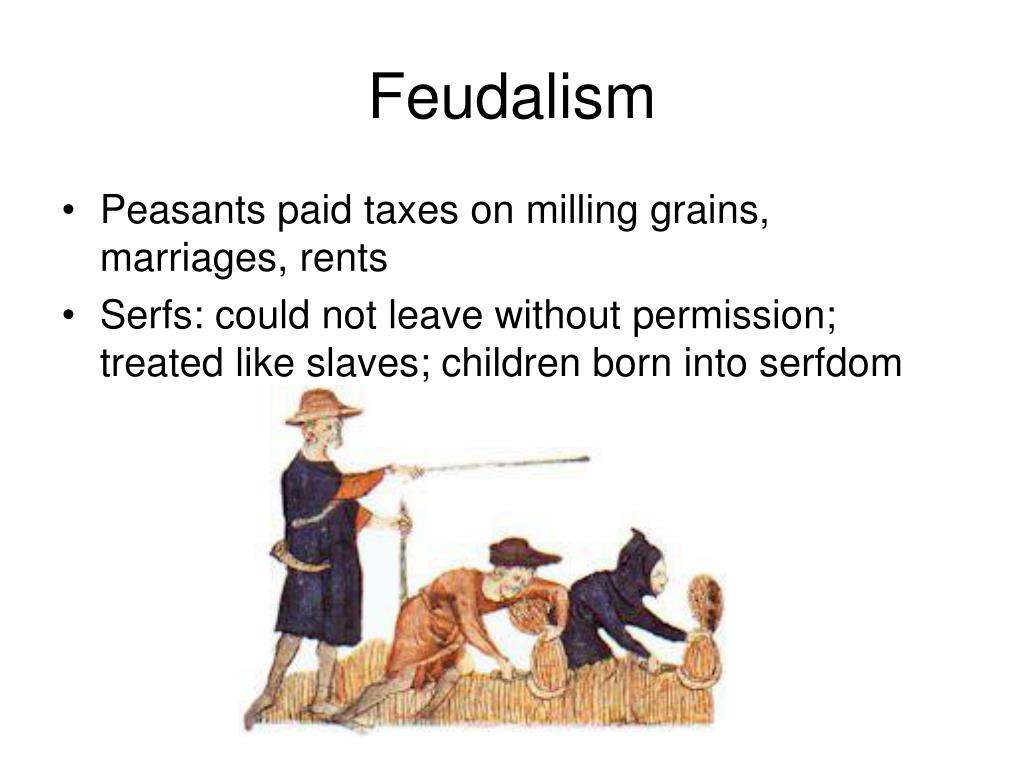 Feudalism

• Peasants paid taxes on milling grains, marriages, rents
• Serfs: could not leave without permission; treated like slaves; children born into serfdom